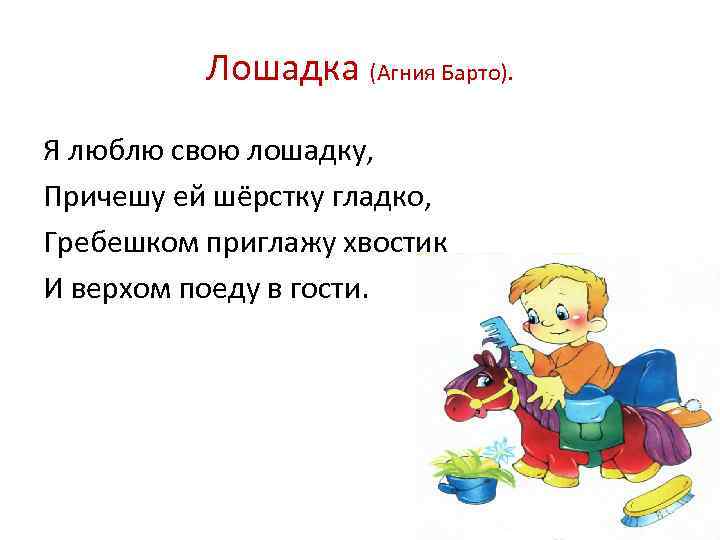 Лошадка (Агния Барто).

Я люблю свою лошадку,
Причешу ей шёрстку гладко,
Гребешком приглажу хвостик
И верхом поеду в гости.